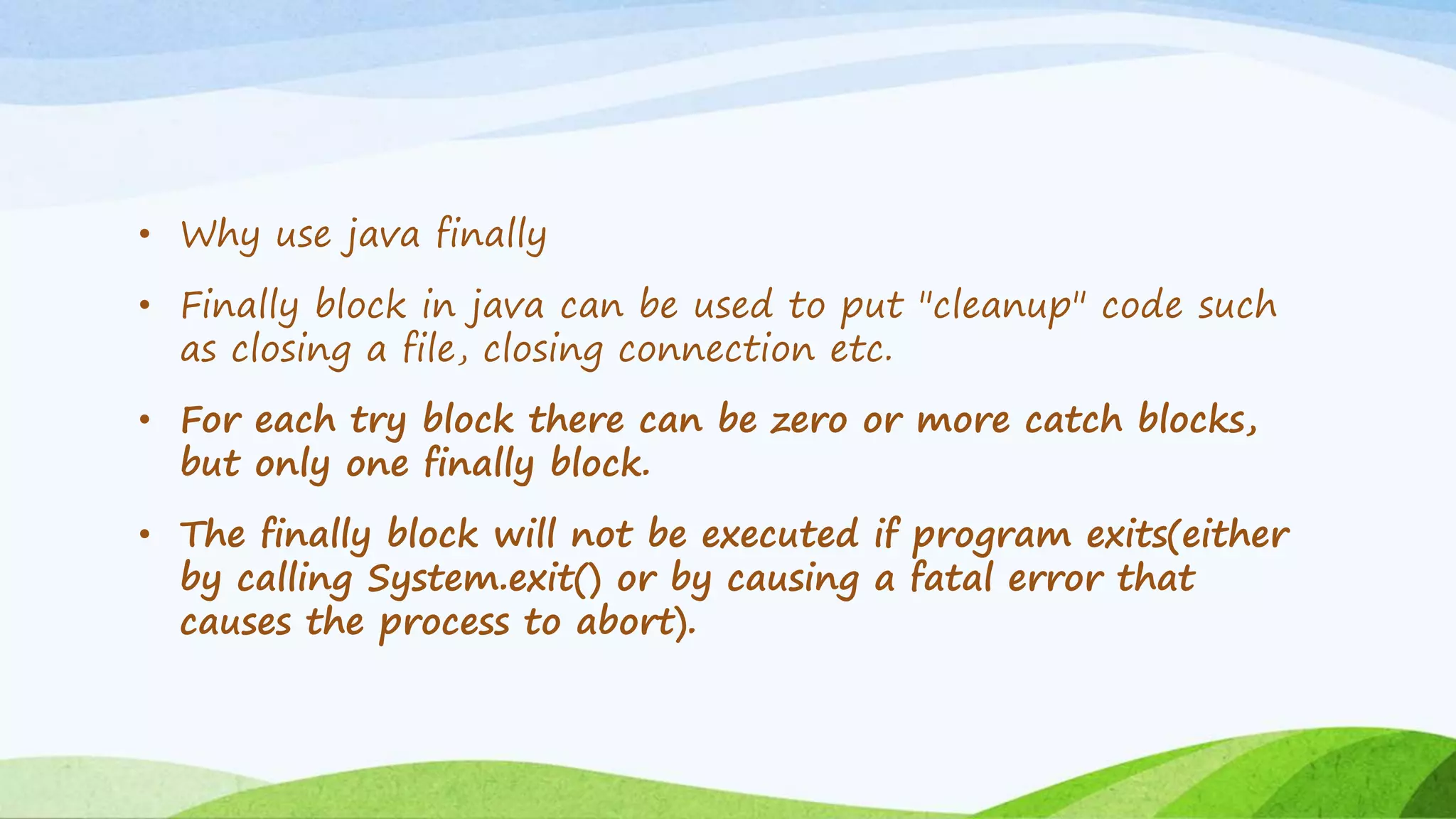 • Why use java finally

• Finally block in java can be used to put "cleanup" code such as closing a file, closing connection etc.

• For each try block there can be zero or more catch blocks, but only one finally block.

• The finally block will not be executed if program exits(either by calling System.exit() or by causing a fatal error that causes the process to abort).